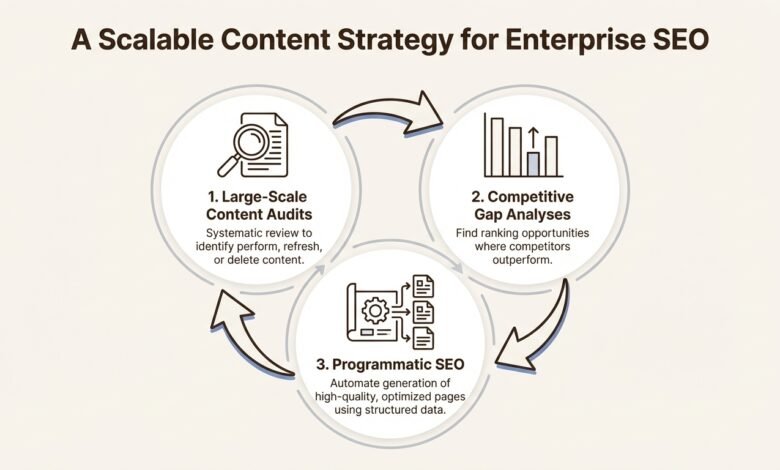 A Scalable Content Strategy for Enterprise SEO

1. Large-Scale Content Audits
Systematic review to identify perform, refresh, or delete content.

2. Competitive Gap Analyses
Find ranking opportunities where competitors outperform.

3. Programmatic SEO
Automate generation of high-quality, optimized pages using structured data.